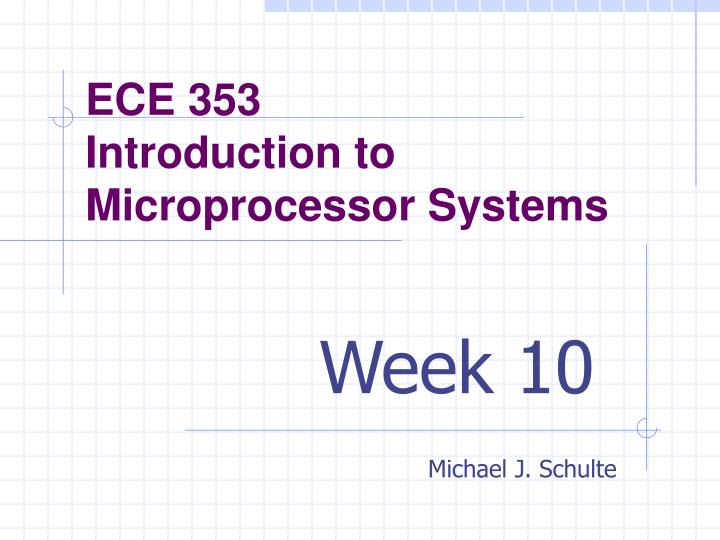 ECE 353
Introduction to Microprocessor Systems

Week 10

Michael J. Schulte